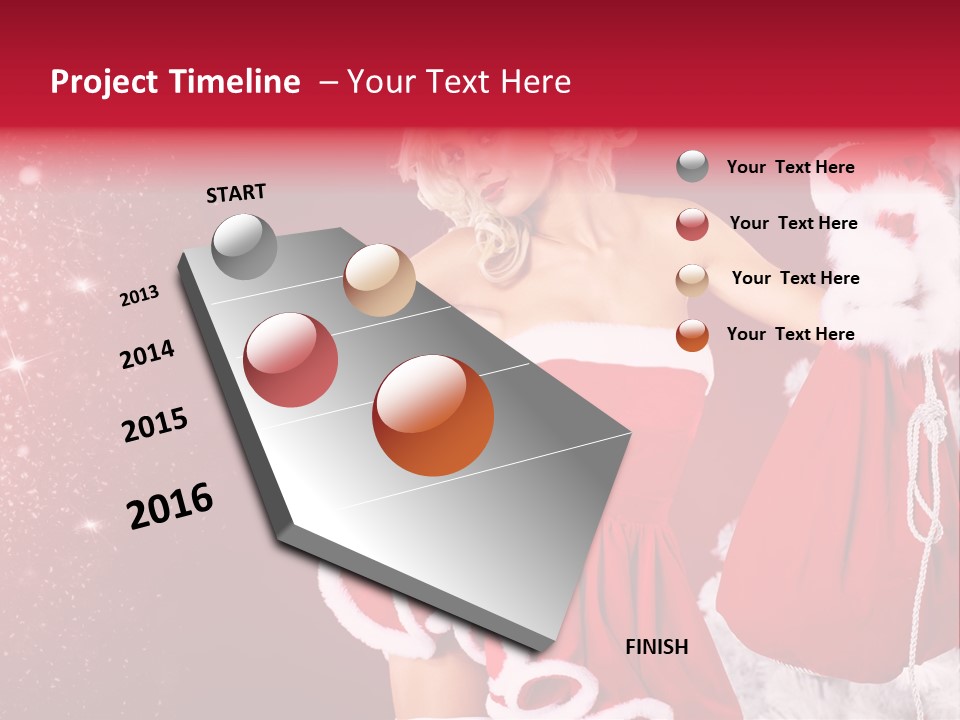 Project Timeline – Your Text Here

START

2013

2014

2015

2016

FINISH

Your Text Here

Your Text Here

Your Text Here

Your Text Here